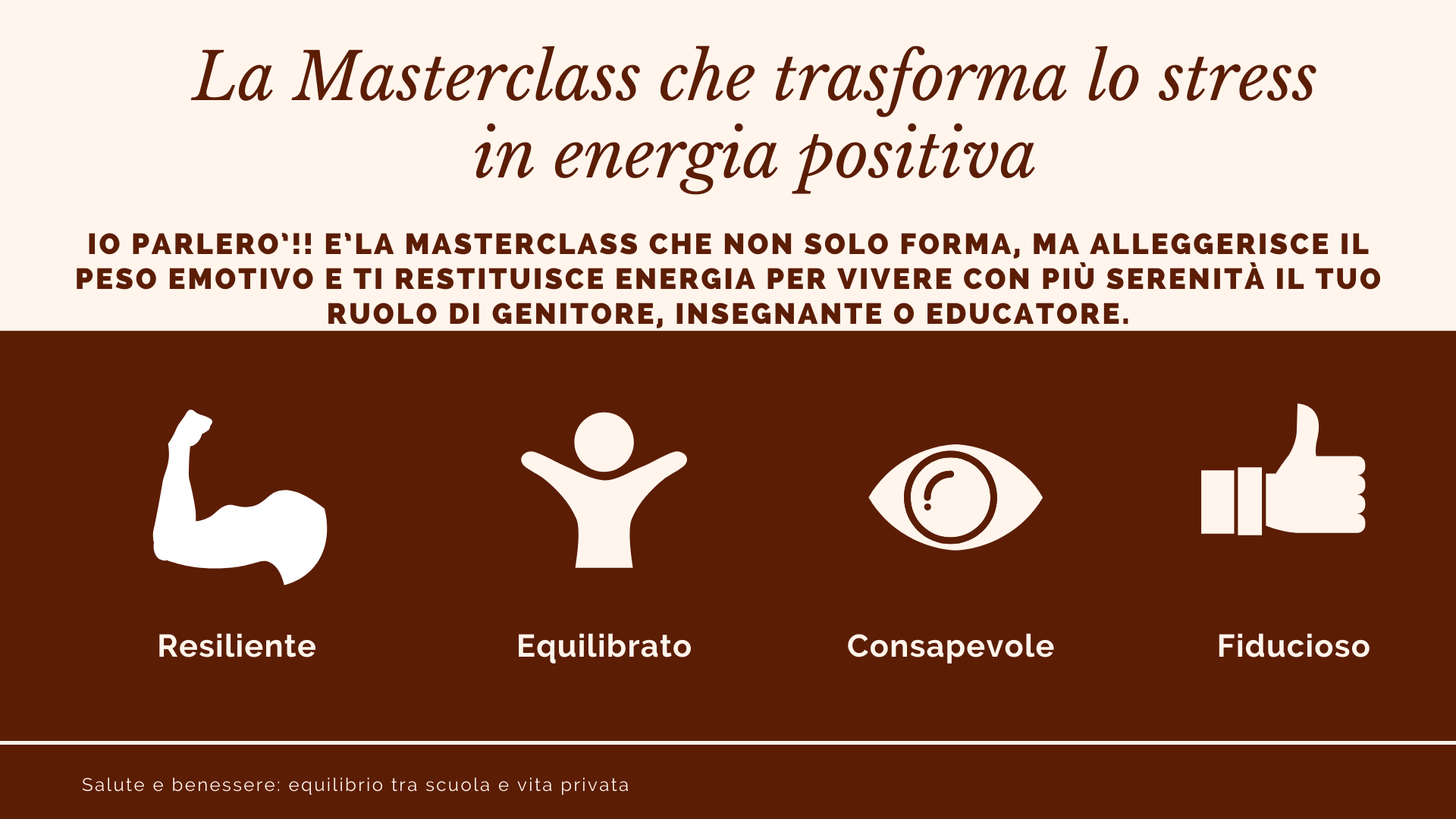 La Masterclass che trasforma lo stress in energia positiva

IO PARLERO'!! E'LA MASTERCLASS CHE NON SOLO FORMA, MA ALLEGGERISCE IL PESO EMOTIVO E TI RESTITUISCE ENERGIA PER VIVERE CON PIÙ SERENITÀ IL TUO RUOLO DI GENITORE, INSEGNANTE O EDUCATORE.

Resiliente

Equilibrato

Consapevole

Fiducioso

Salute e benessere: equilibrio tra scuola e vita privata